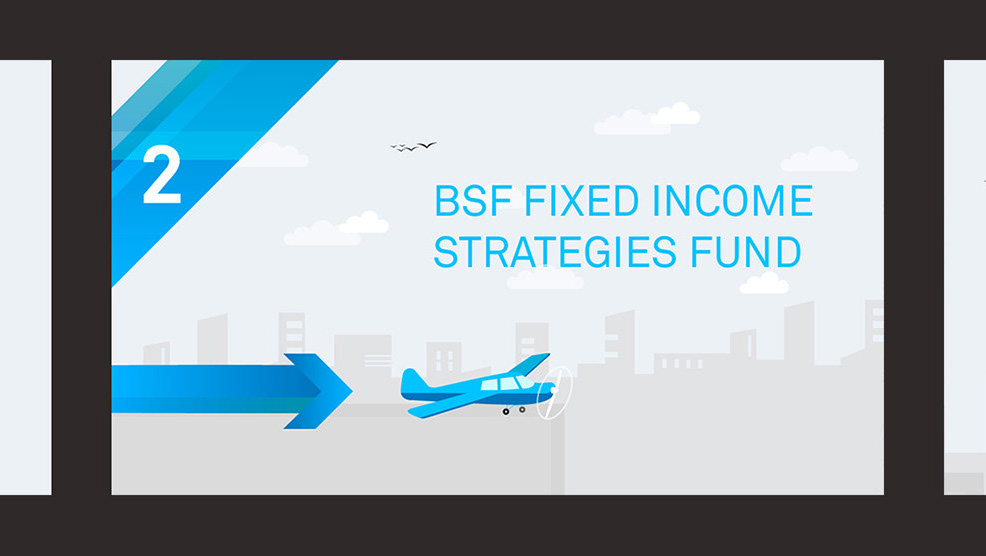 2

BSF FIXED INCOME STRATEGIES FUND